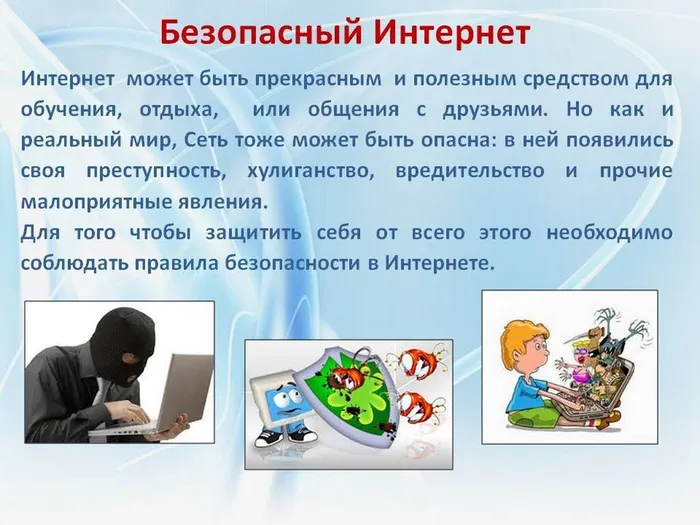 Безопасный Интернет

Интернет может быть прекрасным и полезным средством для обучения, отдыха, или общения с друзьями. Но как и реальный мир, Сеть тоже может быть опасна: в ней появились своя преступность, хулиганство, вредительство и прочие малоприятные явления.
Для того чтобы защитить себя от всего этого необходимо соблюдать правила безопасности в Интернете.